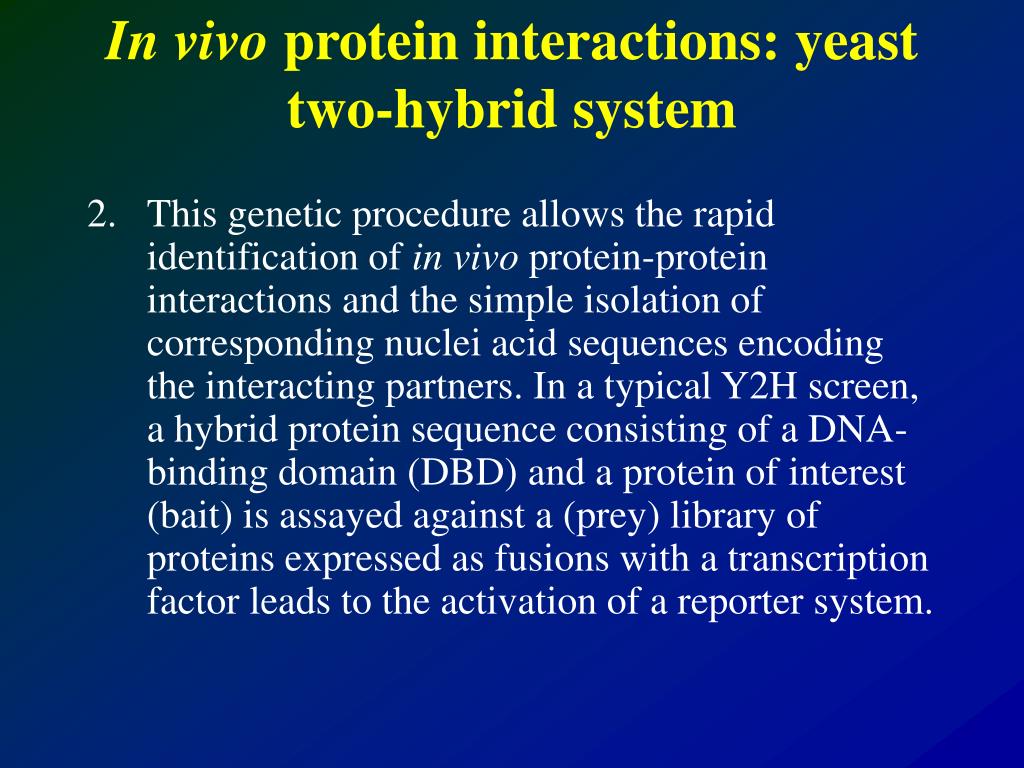 In vivo protein interactions: yeast two-hybrid system

2. This genetic procedure allows the rapid identification of in vivo protein-protein interactions and the simple isolation of corresponding nuclei acid sequences encoding the interacting partners. In a typical Y2H screen, a hybrid protein sequence consisting of a DNA-binding domain (DBD) and a protein of interest (bait) is assayed against a (prey) library of proteins expressed as fusions with a transcription factor leads to the activation of a reporter system.